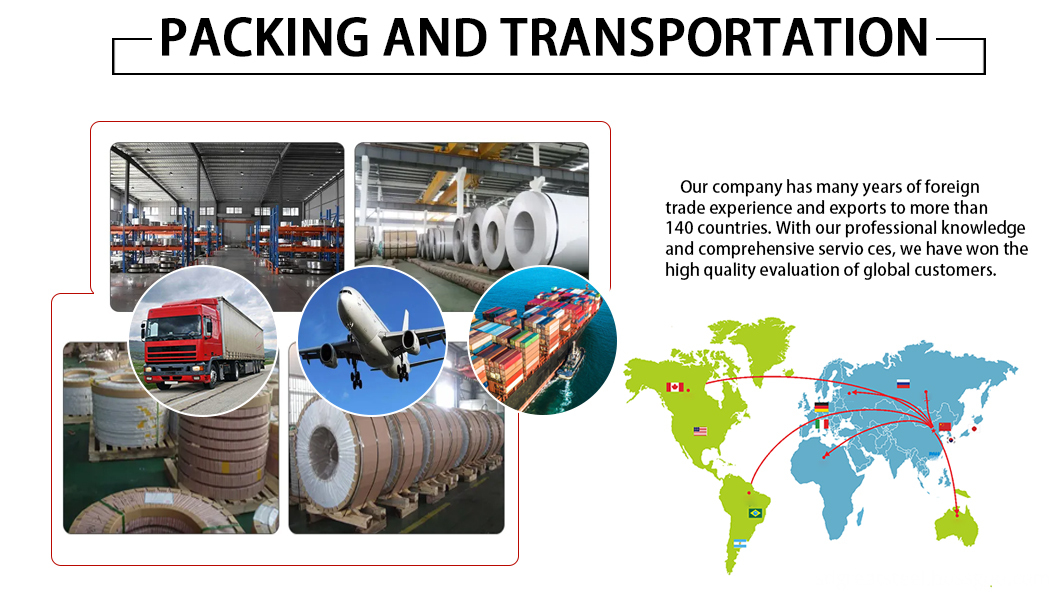 PACKING AND TRANSPORTATION

Our company has many years of foreign trade experience and exports to more than 140 countries. With our professional knowledge and comprehensive servio ces, we have won the high quality evaluation of global customers.